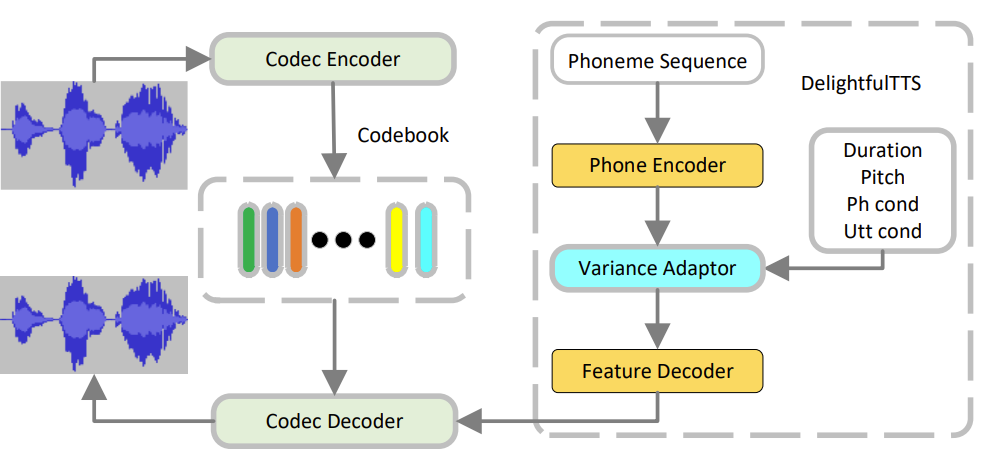 Codec Encoder

Codebook

Codec Decoder

Phoneme Sequence

DelightfulTTS

Phone Encoder

Duration
Pitch
Ph cond
Utt cond

Variance Adaptor

Feature Decoder